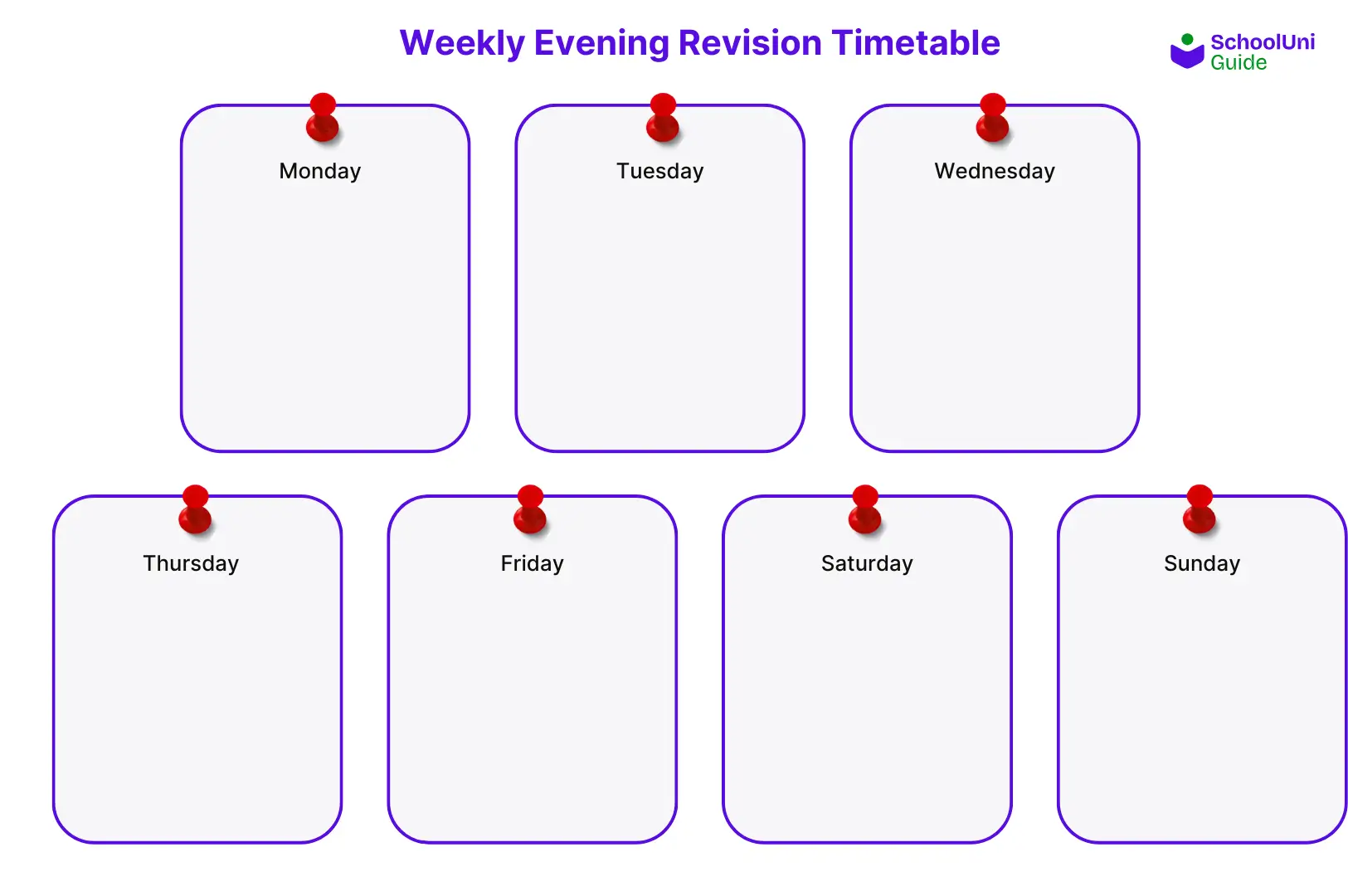 Weekly Evening Revision Timetable

SchoolUni Guide

Monday

Tuesday

Wednesday

Thursday

Friday

Saturday

Sunday